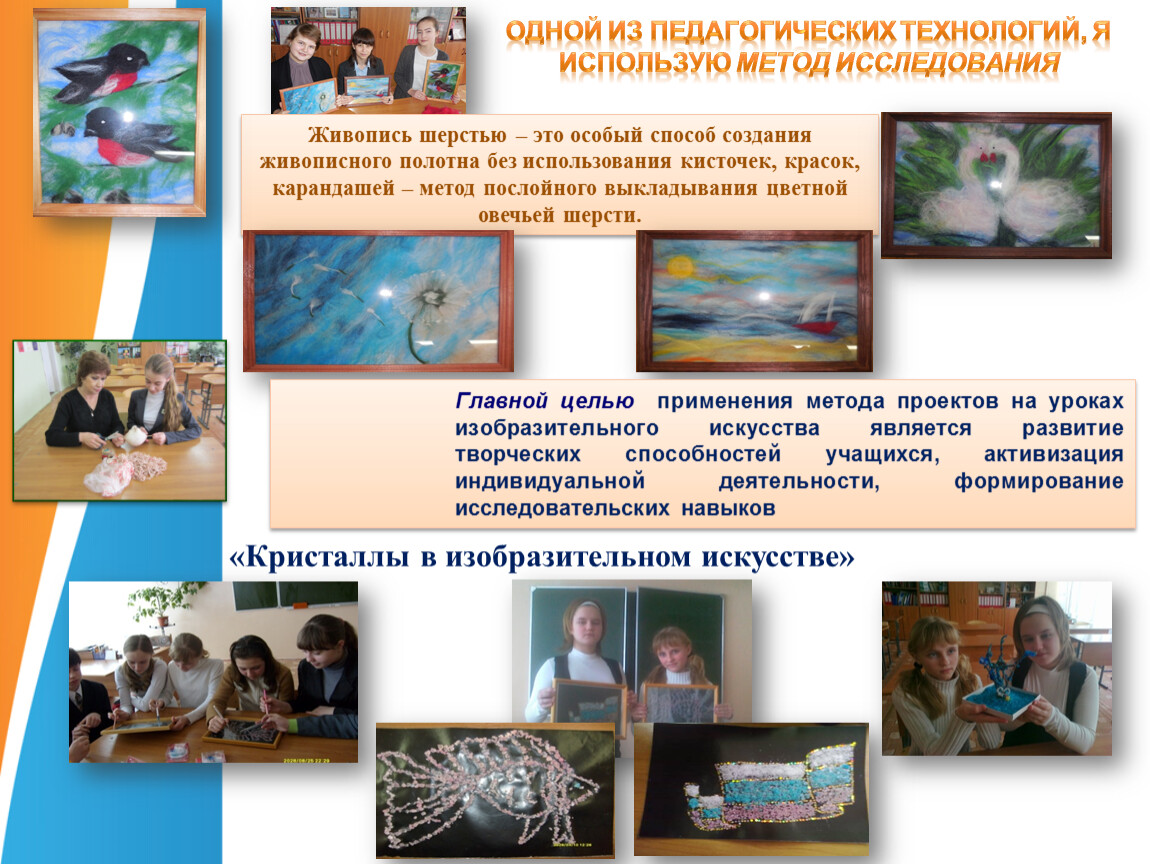 ОДНОЙ ИЗ ПЕДАГОГИЧЕСКИХ ТЕХНОЛОГИЙ, Я ИСПОЛЬЗУЮ МЕТОД ИССЛЕДОВАНИЯ

Живопись шерстью – это особый способ создания живописного полотна без использования кисточек, красок, карандашей – метод послойного выкладывания цветной овечьей шерсти.

Главной целью применения метода проектов на уроках изобразительного искусства является развитие творческих способностей учащихся, активизация индивидуальной деятельности, формирование исследовательских навыков

«Кристаллы в изобразительном искусстве»